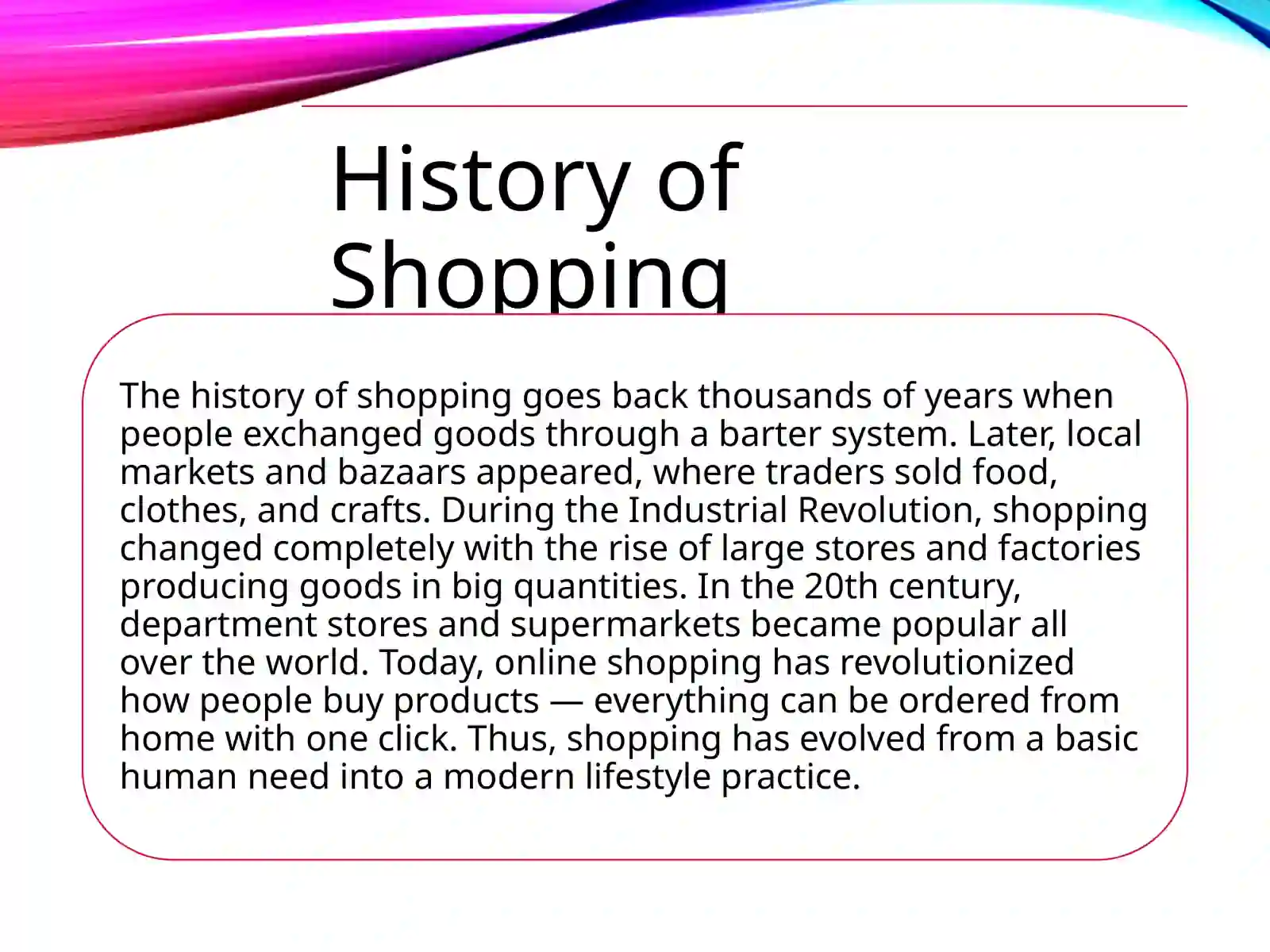 History of Shopping

The history of shopping goes back thousands of years when people exchanged goods through a barter system. Later, local markets and bazaars appeared, where traders sold food, clothes, and crafts. During the Industrial Revolution, shopping changed completely with the rise of large stores and factories producing goods in big quantities. In the 20th century, department stores and supermarkets became popular all over the world. Today, online shopping has revolutionized how people buy products — everything can be ordered from home with one click. Thus, shopping has evolved from a basic human need into a modern lifestyle practice.